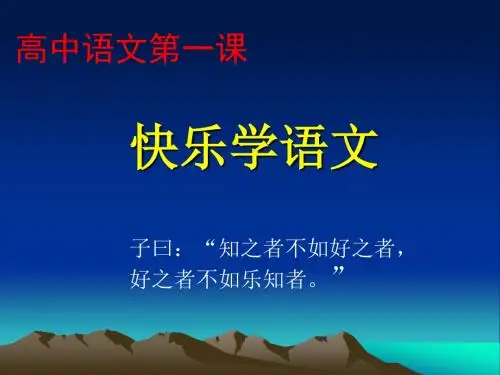 高中语文第一课

快乐学语文

子曰：“知之者不如好之者，好之者不如乐知者。”